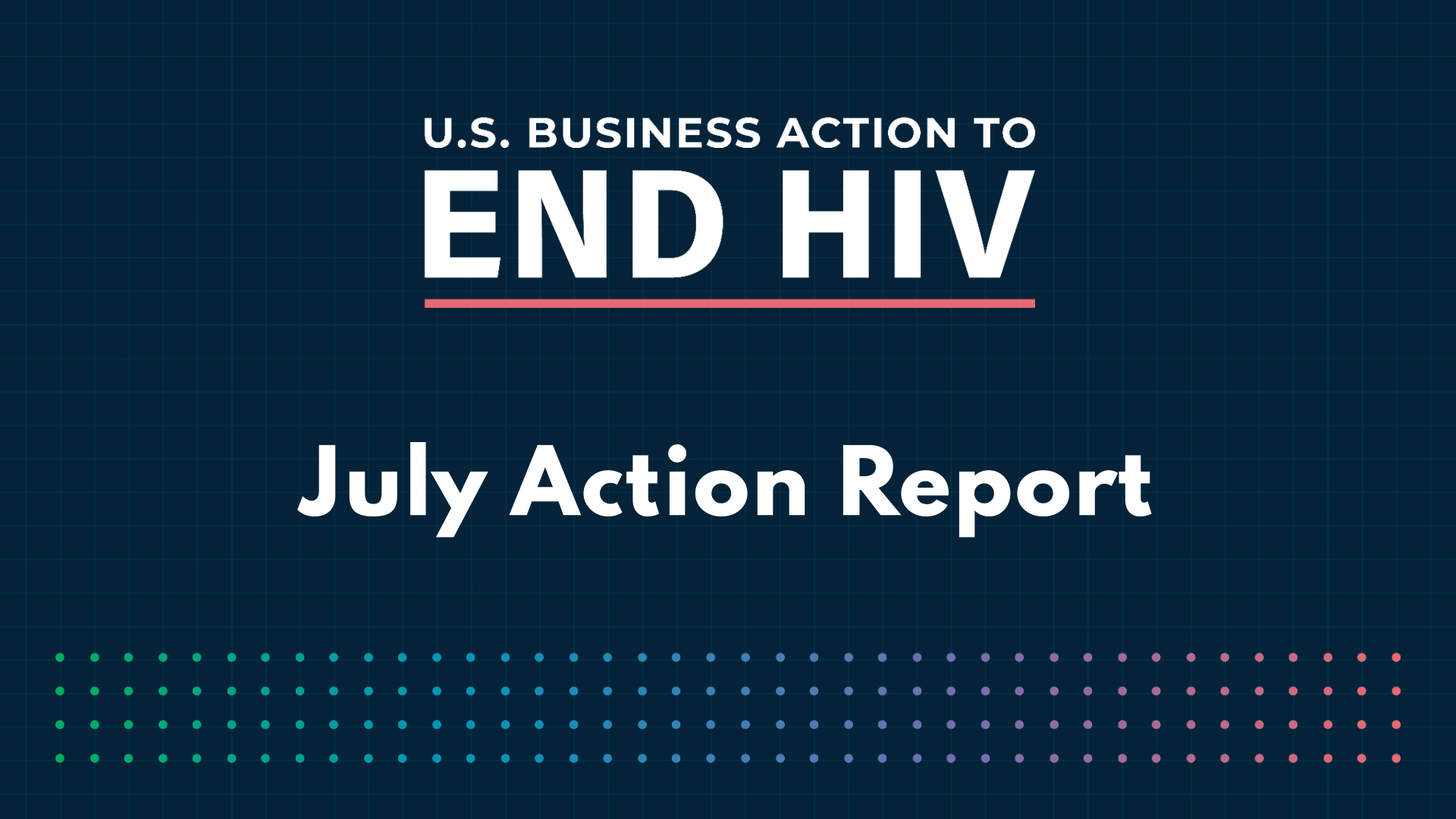 U.S. BUSINESS ACTION TO
END HIV

July Action Report